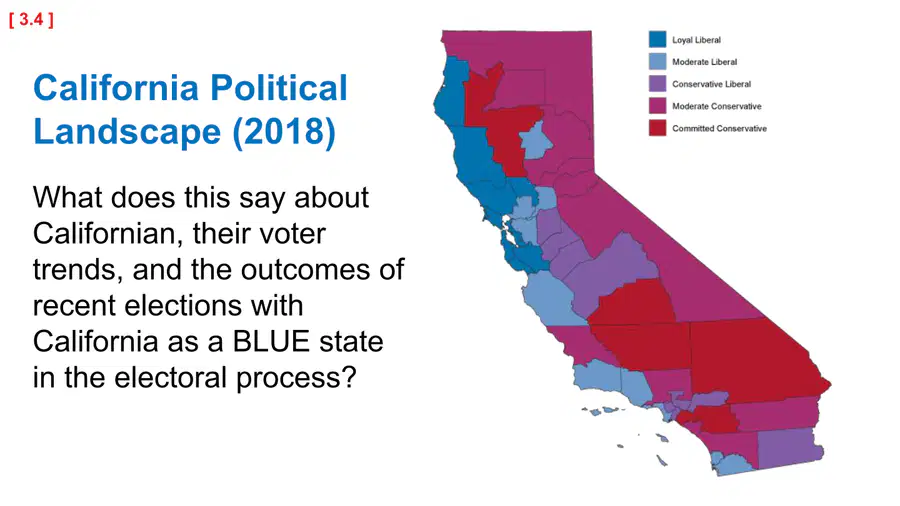 [ 3.4 ]

California Political Landscape (2018)

What does this say about Californian, their voter trends, and the outcomes of recent elections with California as a BLUE state in the electoral process?

Loyal Liberal
Moderate Liberal
Conservative Liberal
Moderate Conservative
Committed Conservative